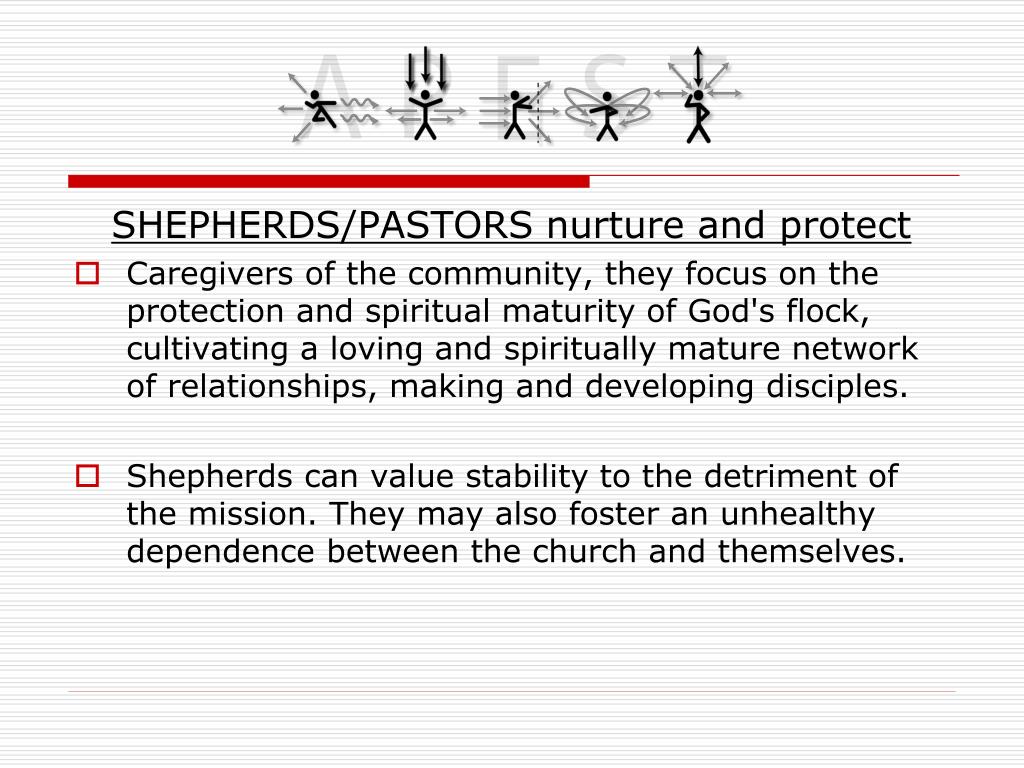 A P E S T

SHEPHERDS/PASTORS nurture and protect

Caregivers of the community, they focus on the protection and spiritual maturity of God's flock, cultivating a loving and spiritually mature network of relationships, making and developing disciples.

Shepherds can value stability to the detriment of the mission. They may also foster an unhealthy dependence between the church and themselves.